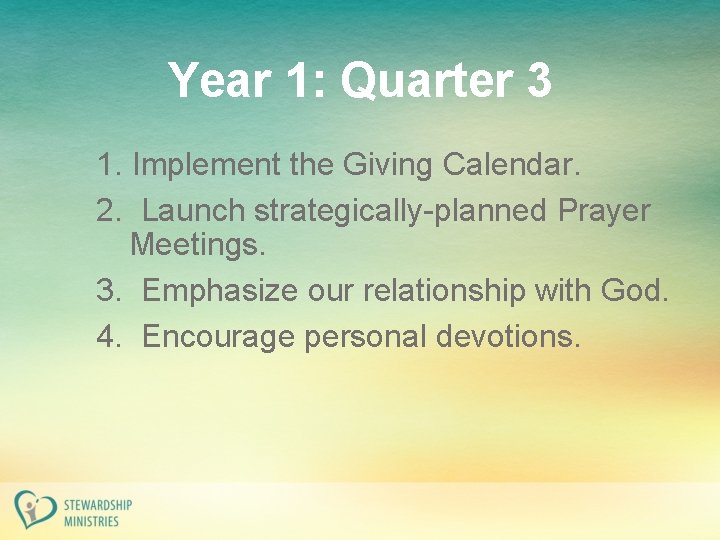 Year 1: Quarter 3

1. Implement the Giving Calendar.
2. Launch strategically-planned Prayer Meetings.
3. Emphasize our relationship with God.
4. Encourage personal devotions.

STEWARDSHIP
MINISTRIES